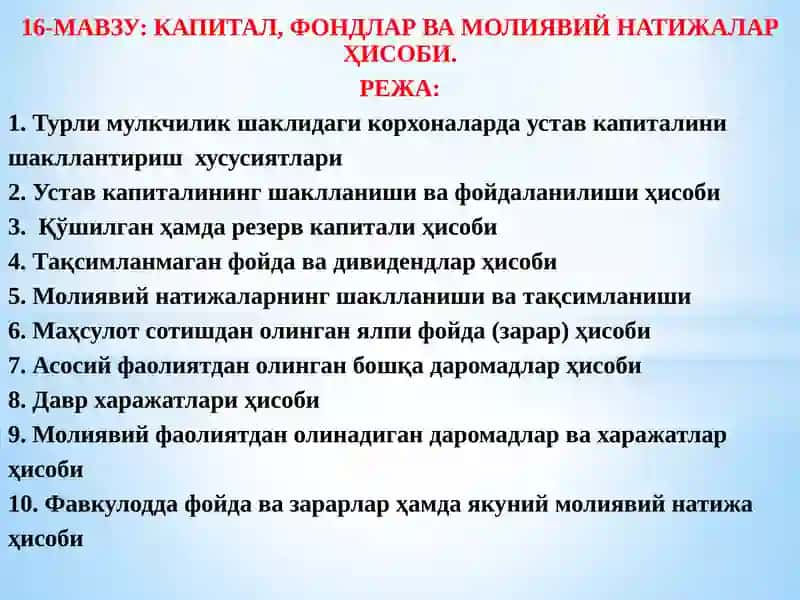 16-МАВЗУ: КАПИТАЛ, ФОНДЛАР ВА МОЛИЯВИЙ НАТИЖАЛАР ҲИСОБИ.

РЕЖА:

1. Турли мулкчилик шаклидаги корхоналарда устав капиталини шакллантириш хусусиятлари
2. Устав капиталининг шаклланиши ва фойдаланилиши ҳисоби
3. Қўшилган ҳамда резерв капитали ҳисоби
4. Тақсимланмаган фойда ва дивидендлар ҳисоби
5. Молиявий натижаларнинг шаклланиши ва тақсимланиши
6. Маҳсулот сотишдан олинган ялпи фойда (зарар) ҳисоби
7. Асосий фаолиятдан олинган бошқа даромадлар ҳисоби
8. Давр харажатлари ҳисоби
9. Молиявий фаолиятдан олинадиган даромадлар ва харажатлар ҳисоби
10. Фавкулодда фойда ва зарарлар ҳамда якуний молиявий натижа ҳисоби